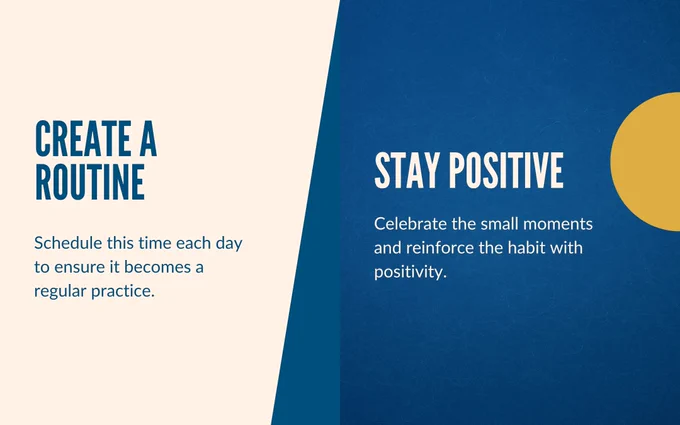 CREATE A ROUTINE

Schedule this time each day to ensure it becomes a regular practice.

STAY POSITIVE

Celebrate the small moments and reinforce the habit with positivity.